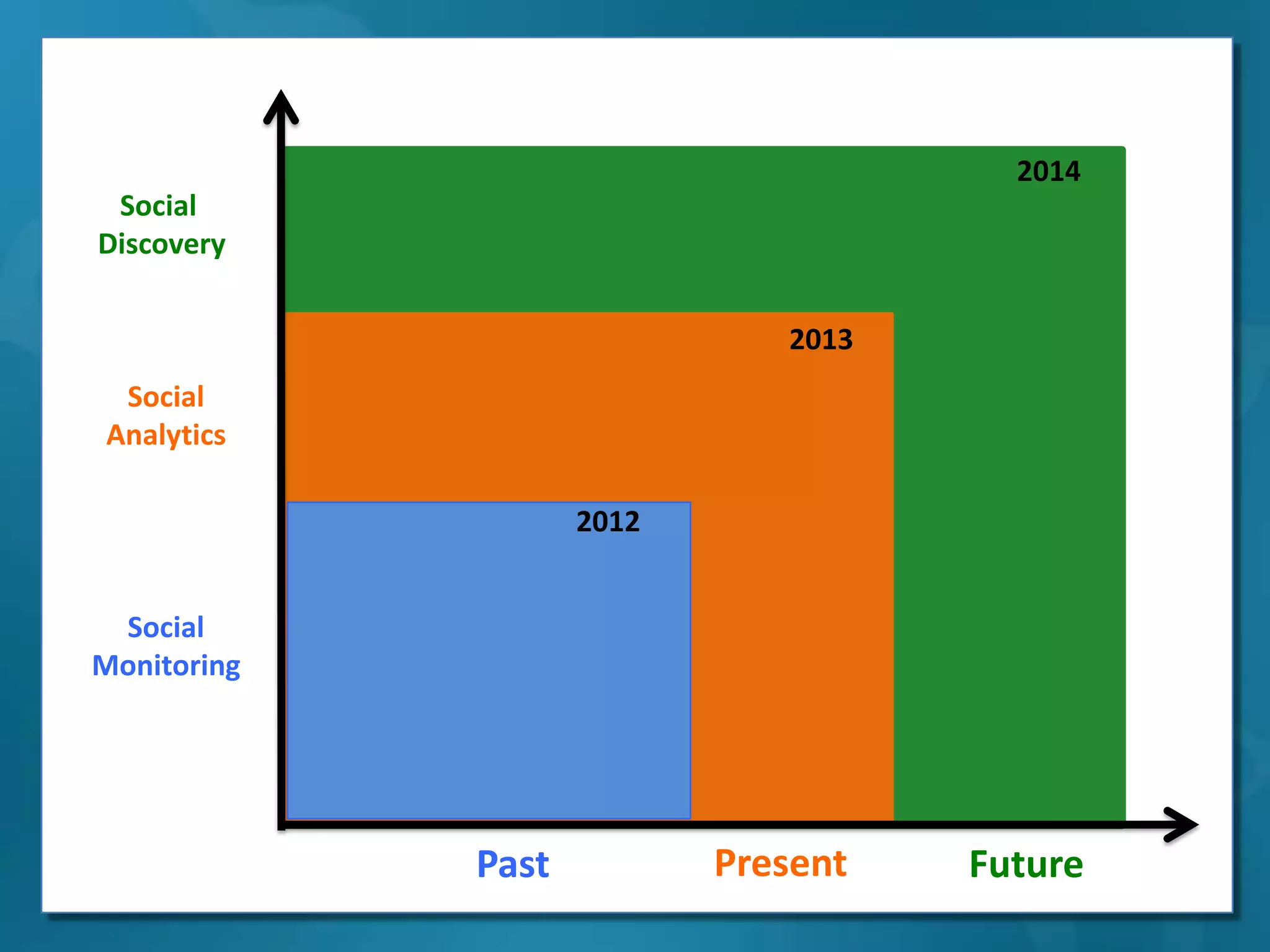 Social Discovery

Social Analytics

Social Monitoring

2014

2013

2012

Past

Present

Future